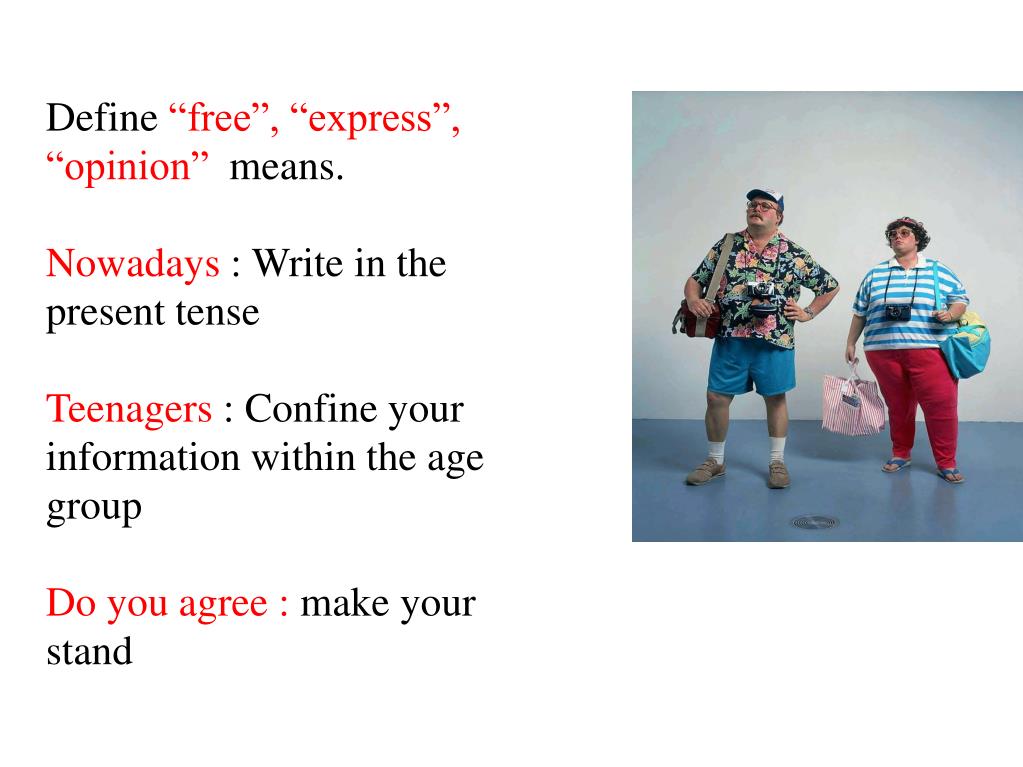 Define “free”, “express”, “opinion” means.

Nowadays : Write in the present tense

Teenagers : Confine your information within the age group

Do you agree : make your stand